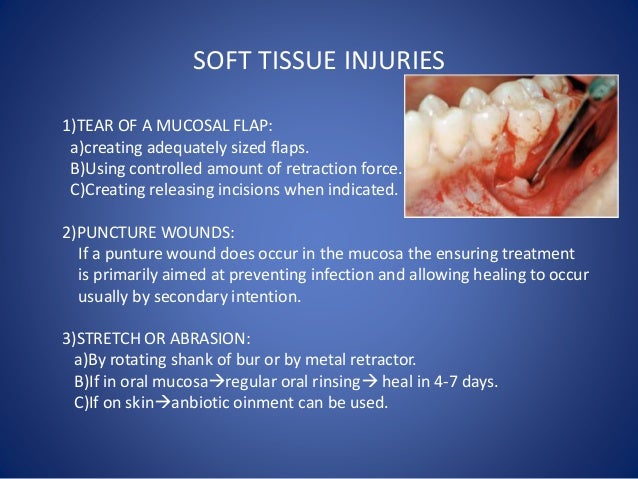 SOFT TISSUE INJURIES

1)TEAR OF A MUCOSAL FLAP:
a)creating adequately sized flaps.
B)Using controlled amount of retraction force.
C)Creating releasing incisions when indicated.

2)PUNCTURE WOUNDS:
If a punture wound does occur in the mucosa the ensuring treatment is primarily aimed at preventing infection and allowing healing to occur usually by secondary intention.

3)STRETCH OR ABRASION:
a)By rotating shank of bur or by metal retractor.
B)If in oral mucosa→regular oral rinsing→ heal in 4-7 days.
C)If on skin→anbiotic oinment can be used.